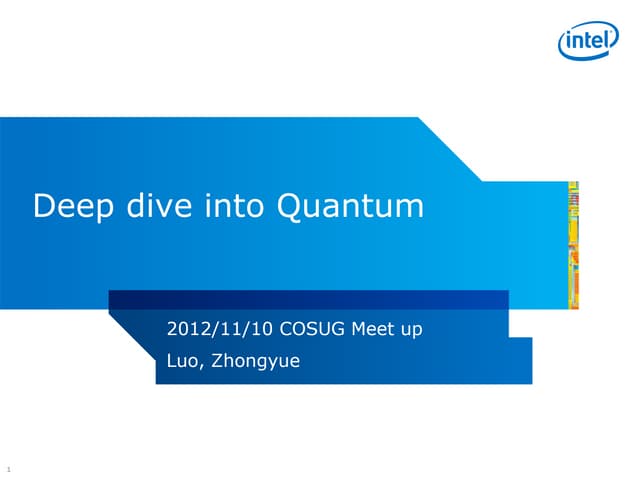 intel

Deep dive into Quantum

2012/11/10 COSUG Meet up
Luo, Zhongyue

1